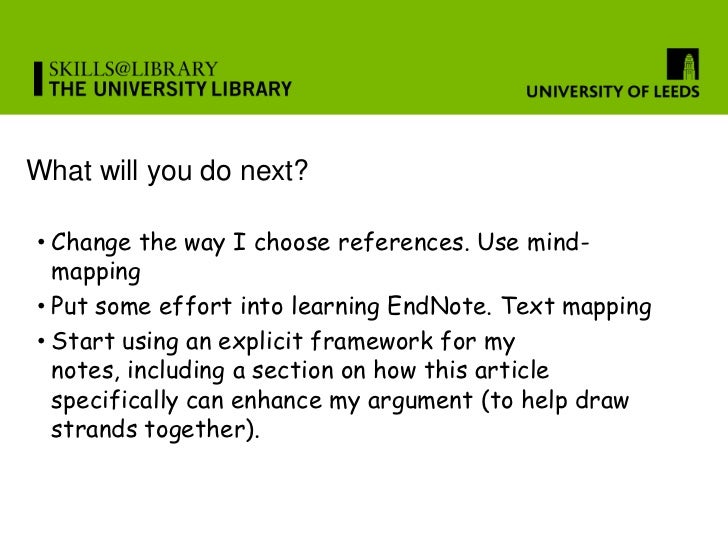 SKILLS@LIBRARY
THE UNIVERSITY LIBRARY

UNIVERSITY OF LEEDS

What will you do next?

• Change the way I choose references. Use mind-mapping
• Put some effort into learning EndNote. Text mapping
• Start using an explicit framework for my notes, including a section on how this article specifically can enhance my argument (to help draw strands together).